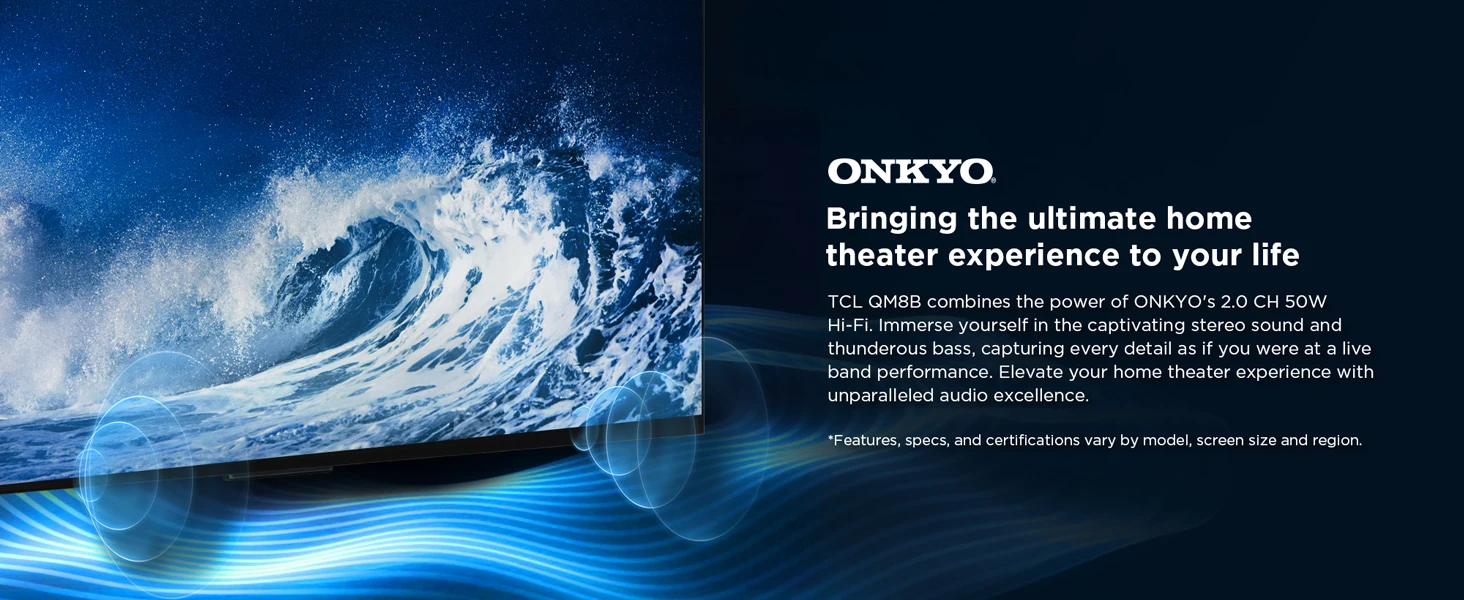 ONKYO

Bringing the ultimate home theater experience to your life

TCL QM8B combines the power of ONKYO's 2.0 CH 50W Hi-Fi. Immerse yourself in the captivating stereo sound and thunderous bass, capturing every detail as if you were at a live band performance. Elevate your home theater experience with unparalleled audio excellence.

*Features, specs, and certifications vary by model, screen size and region.